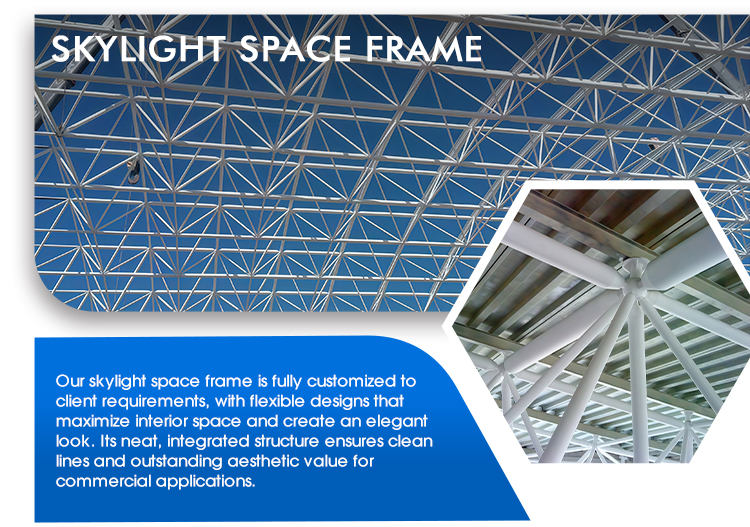 SKYLIGHT SPACE FRAME

Our skylight space frame is fully customized to client requirements, with flexible designs that maximize interior space and create an elegant look. Its neat, integrated structure ensures clean lines and outstanding aesthetic value for commercial applications.